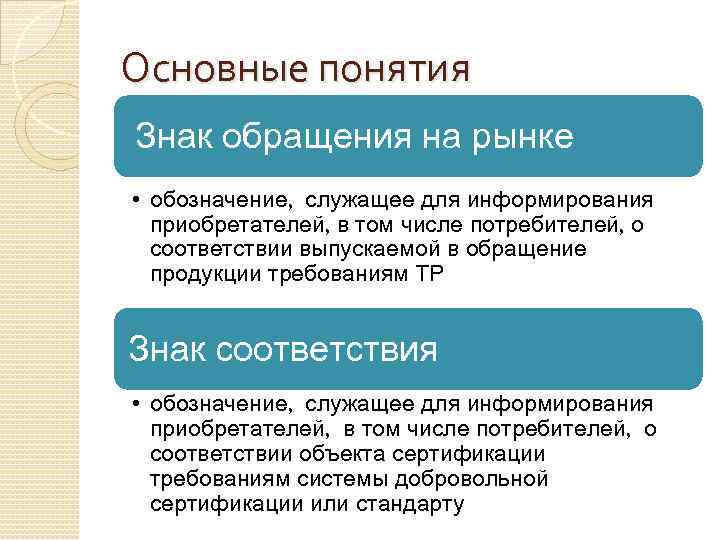 Основные понятия

Знак обращения на рынке

• обозначение, служащее для информирования приобретателей, в том числе потребителей, о соответствии выпускаемой в обращение продукции требованиям ТР

Знак соответствия

• обозначение, служащее для информирования приобретателей, в том числе потребителей, о соответствии объекта сертификации требованиям системы добровольной сертификации или стандарту